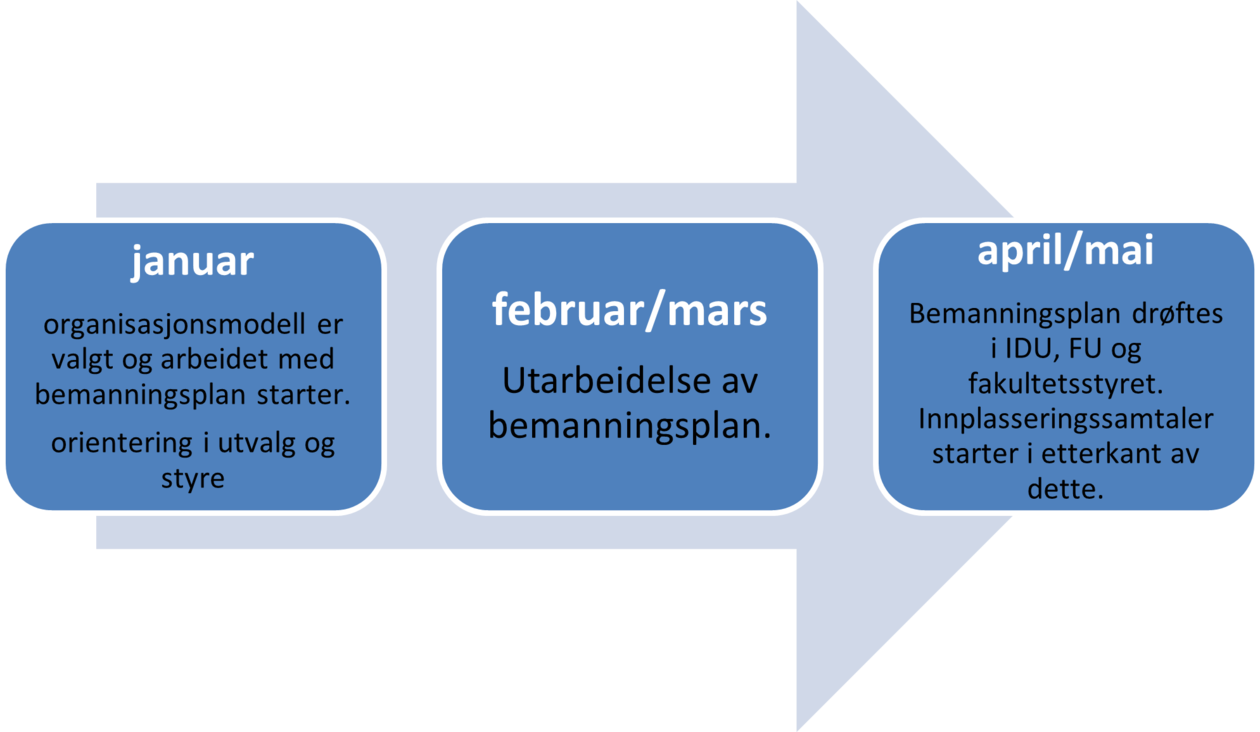 januar

organisasjonsmodell er valgt og arbeidet med bemanningsplan starter.

orientering i utvalg og styre

februar/mars

Utarbeidelse av bemanningsplan.

april/mai

Bemanningsplan drøftes i IDU, FU og fakultetsstyret. Innplasseringssamtaler starter i etterkant av dette.